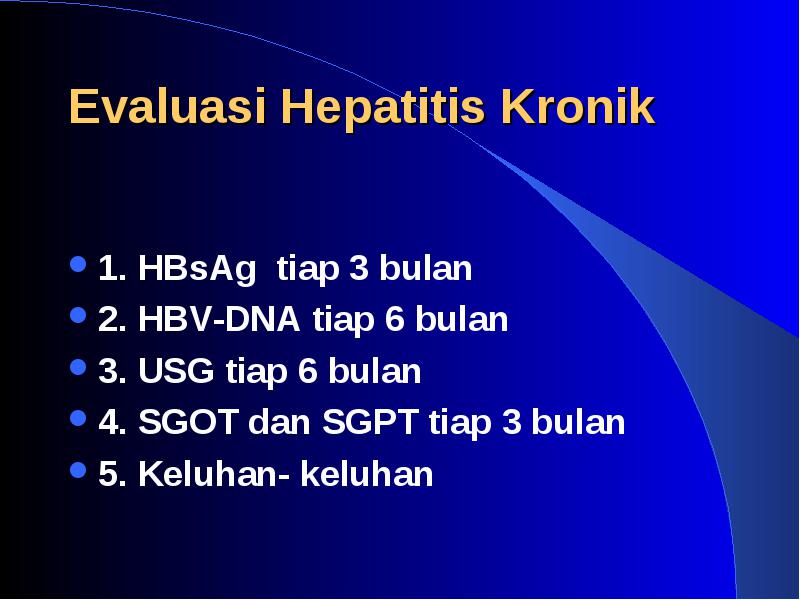 Evaluasi Hepatitis Kronik

- 1. HBsAg tiap 3 bulan
- 2. HBV-DNA tiap 6 bulan
- 3. USG tiap 6 bulan
- 4. SGOT dan SGPT tiap 3 bulan
- 5. Keluhan- keluhan